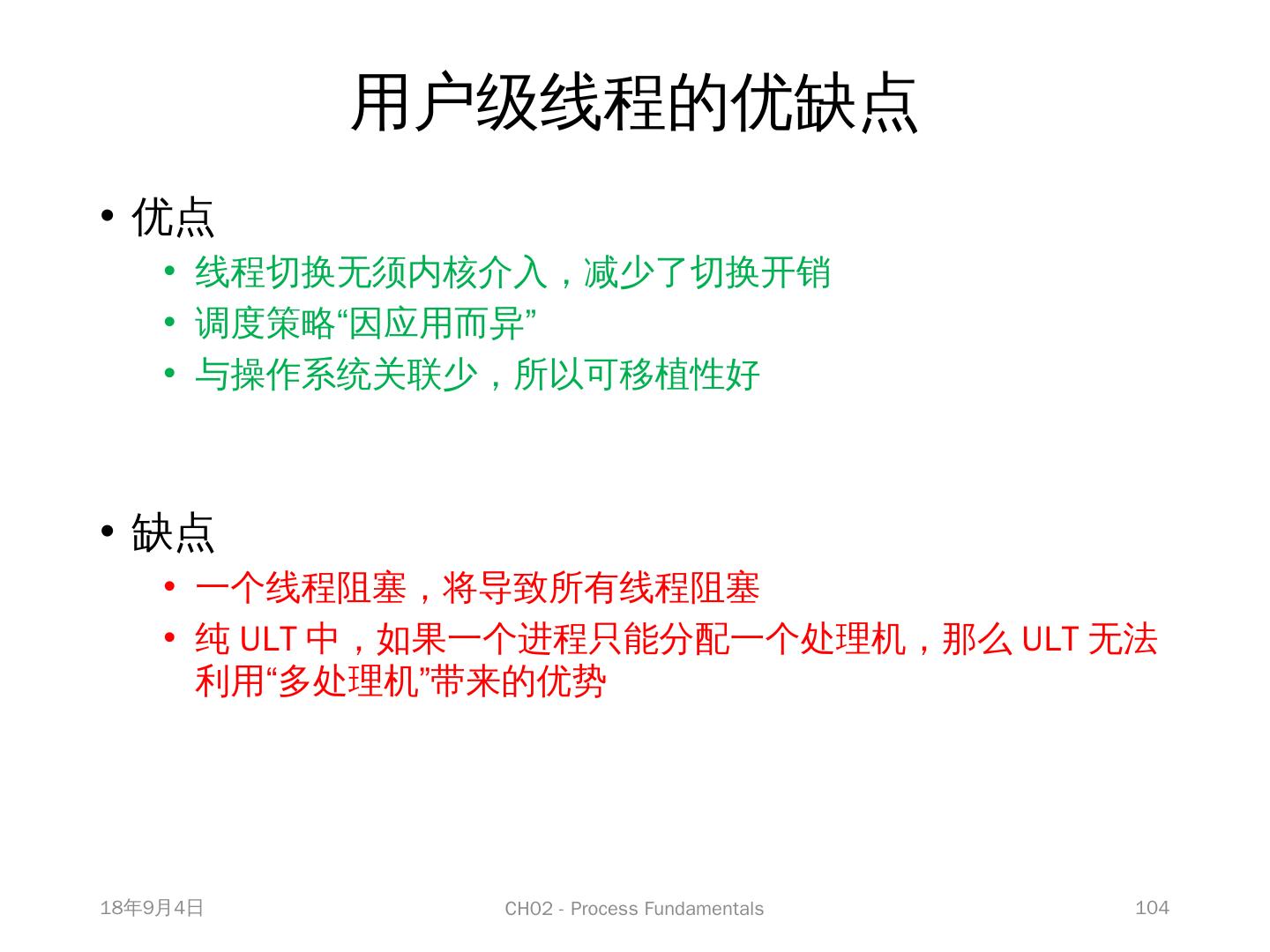 用户级线程的优缺点

• 优点
  • 线程切换无须内核介入，减少了切换开销
  • 调度策略“因应用而异”
  • 与操作系统关联少，所以可移植性好

• 缺点
  • 一个线程阻塞，将导致所有线程阻塞
  • 纯 ULT 中，如果一个进程只能分配一个处理机，那么 ULT 无法利用“多处理机”带来的优势

18年9月4日

CH02 - Process Fundamentals

104